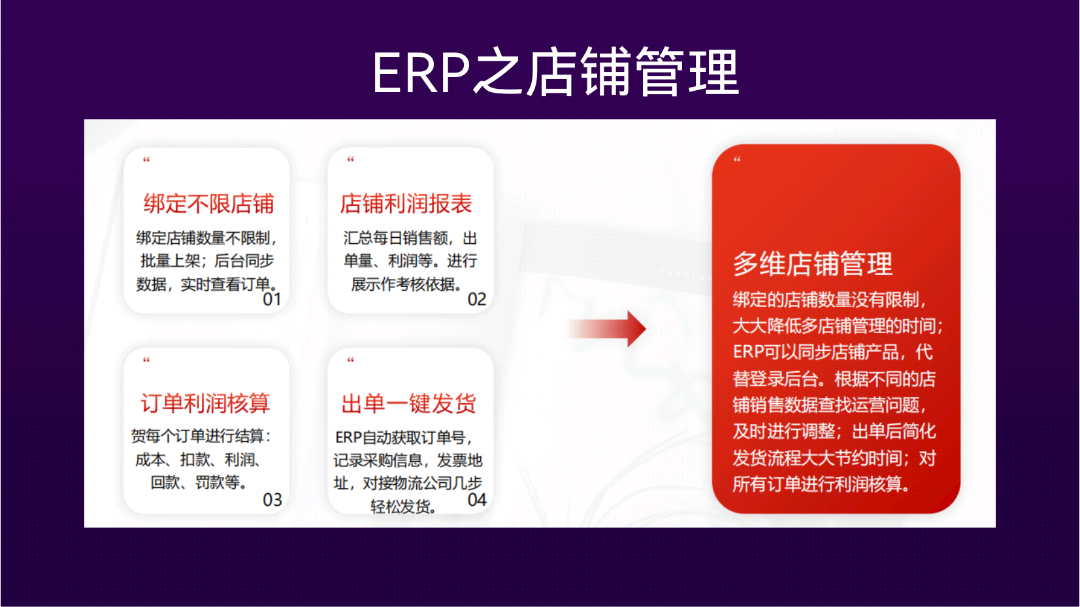 ERP之店铺管理

“

绑定不限店铺

绑定店铺数量不限制，批量上架；后台同步数据，实时查看订单。

01

“

店铺利润报表

汇总每日销售额，出单量、利润等。进行展示作考核依据。

02

“

订单利润核算

贺每个订单进行结算：成本、扣款、利润、回款、罚款等。

03

“

出单一键发货

ERP自动获取订单号，记录采购信息，发票地址，对接物流公司几步轻松发货。

04

“

多维店铺管理

绑定的店铺数量没有限制，大大降低多店铺管理的时间；ERP可以同步店铺产品，代替登录后台。根据不同的店铺销售数据查找运营问题，及时进行调整；出单后简化发货流程大大节约时间；对所有订单进行利润核算。